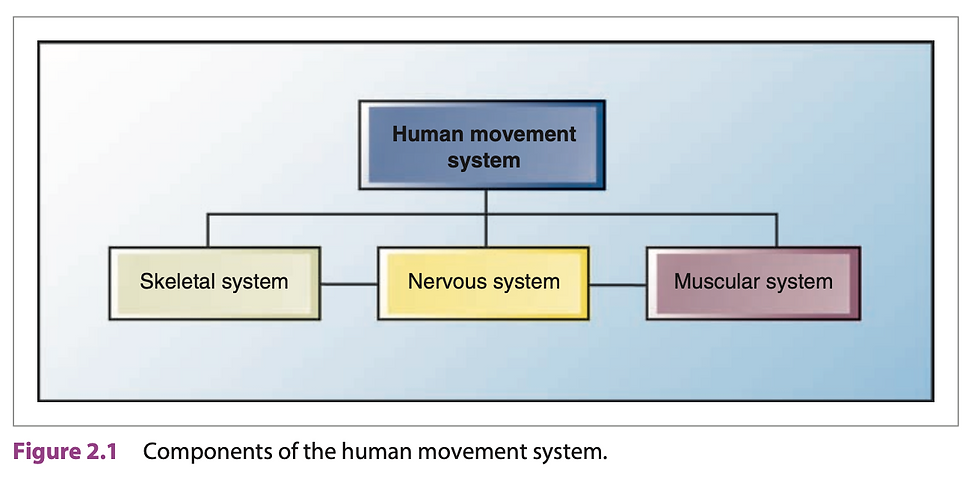 Human movement system

Skeletal system

Nervous system

Muscular system

Figure 2.1 Components of the human movement system.